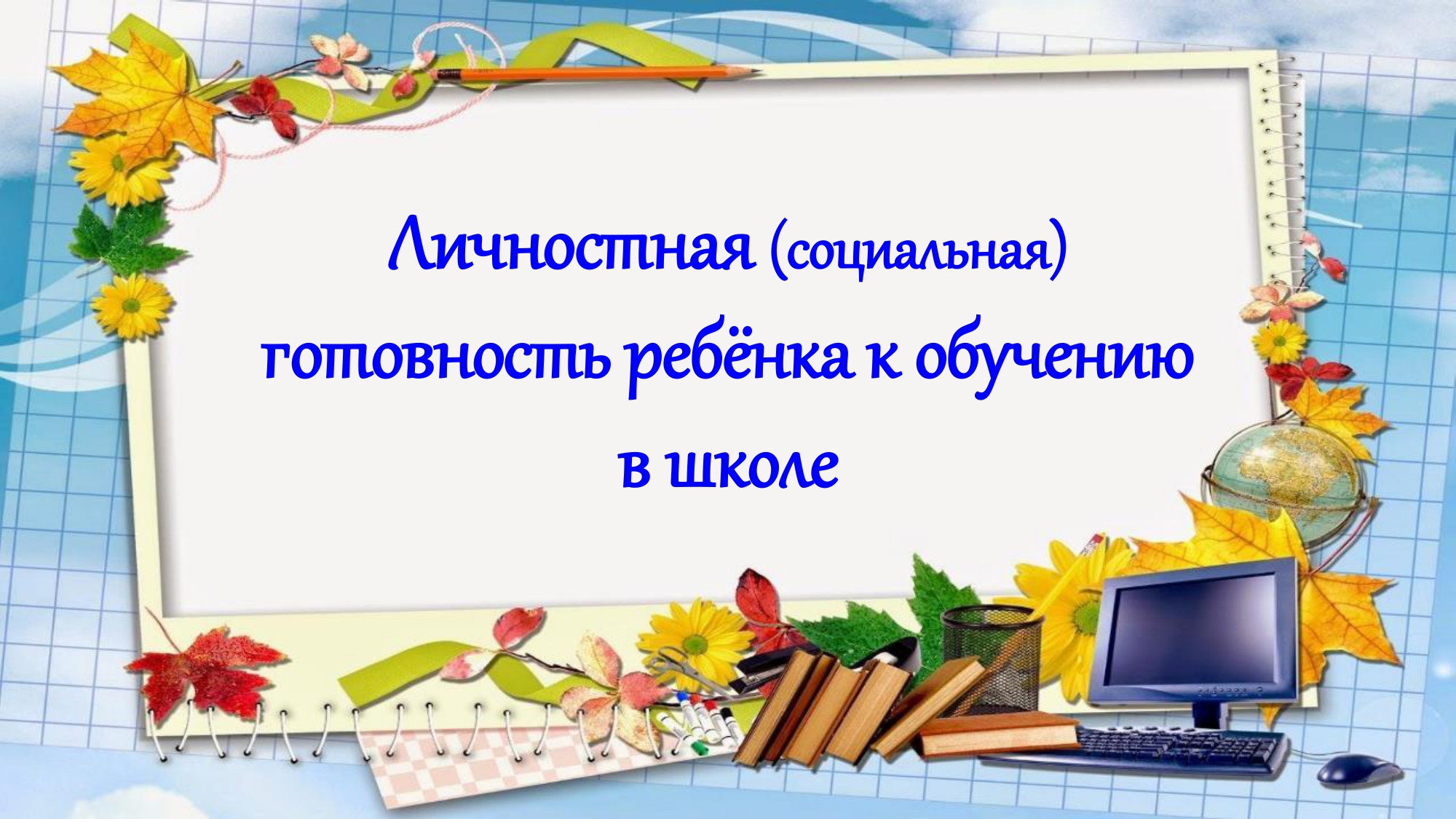 Личностная (социальная) готовность ребёнка к обучению в школе